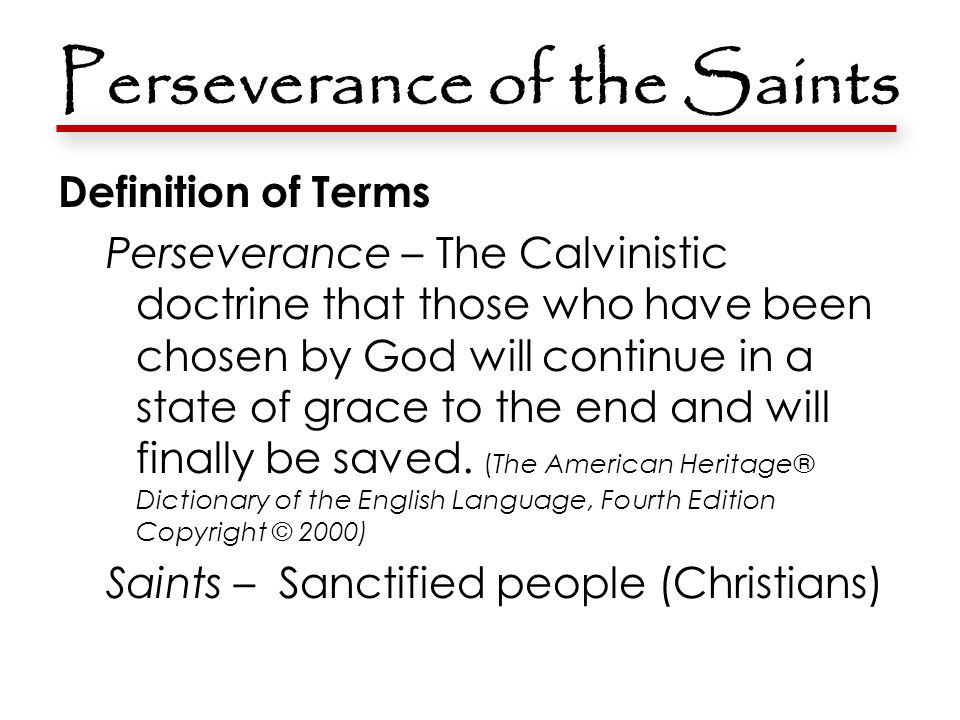 Perseverance of the Saints

Definition of Terms

Perseverance – The Calvinistic doctrine that those who have been chosen by God will continue in a state of grace to the end and will finally be saved. (The American Heritage® Dictionary of the English Language, Fourth Edition Copyright © 2000)

Saints – Sanctified people (Christians)